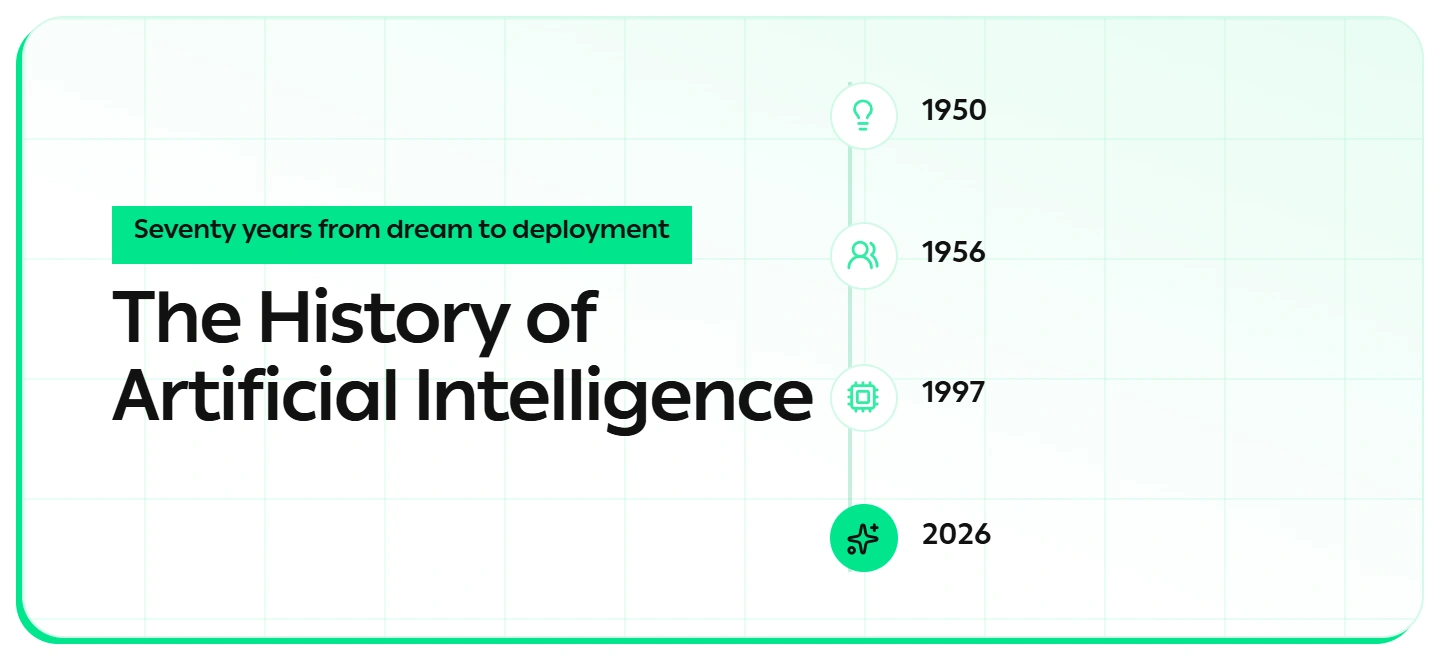 Seventy years from dream to deployment

The History of Artificial Intelligence

1950

1956

1997

2026